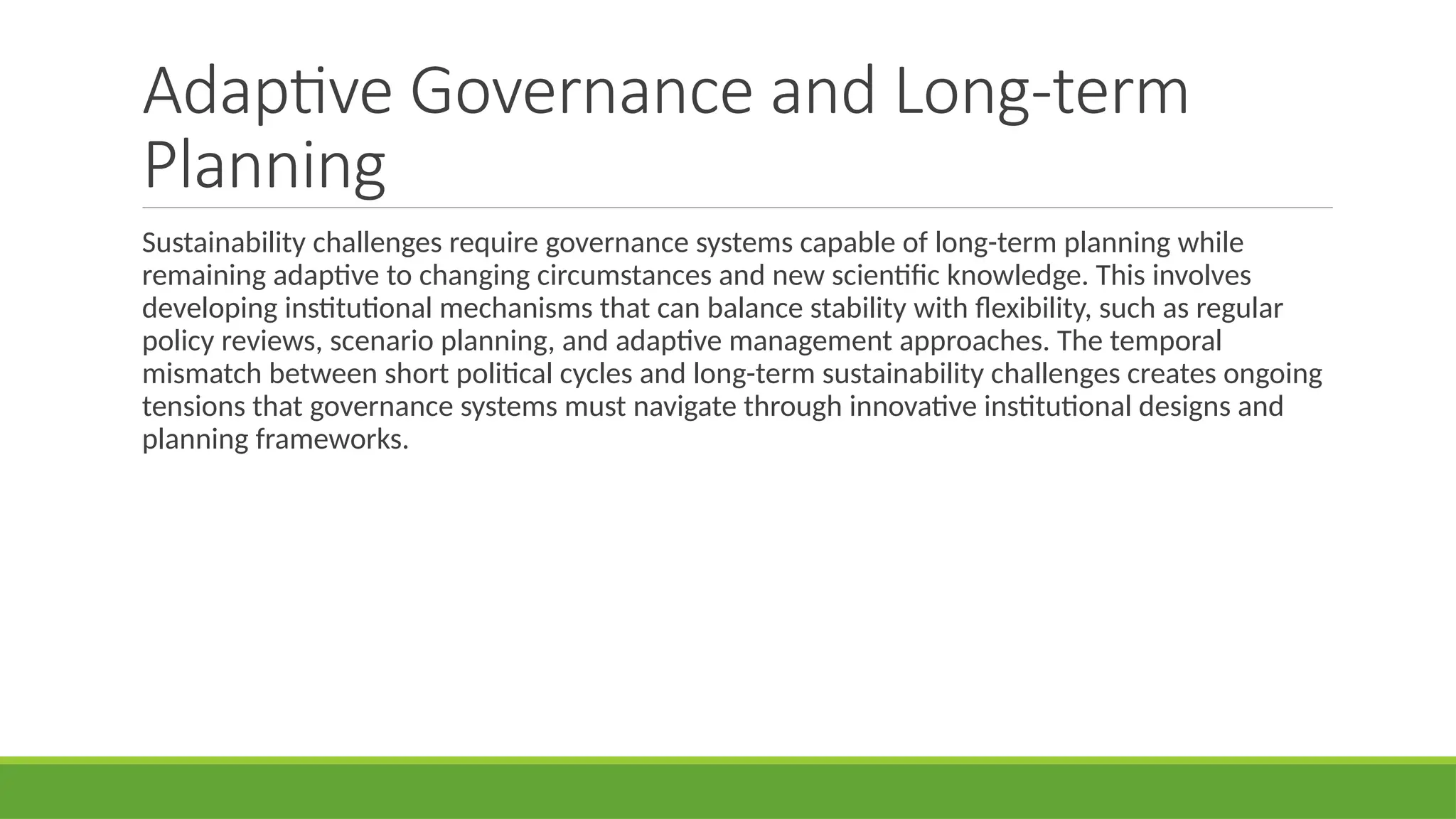 Adaptive Governance and Long-term Planning

Sustainability challenges require governance systems capable of long-term planning while remaining adaptive to changing circumstances and new scientific knowledge. This involves developing institutional mechanisms that can balance stability with flexibility, such as regular policy reviews, scenario planning, and adaptive management approaches. The temporal mismatch between short political cycles and long-term sustainability challenges creates ongoing tensions that governance systems must navigate through innovative institutional designs and planning frameworks.